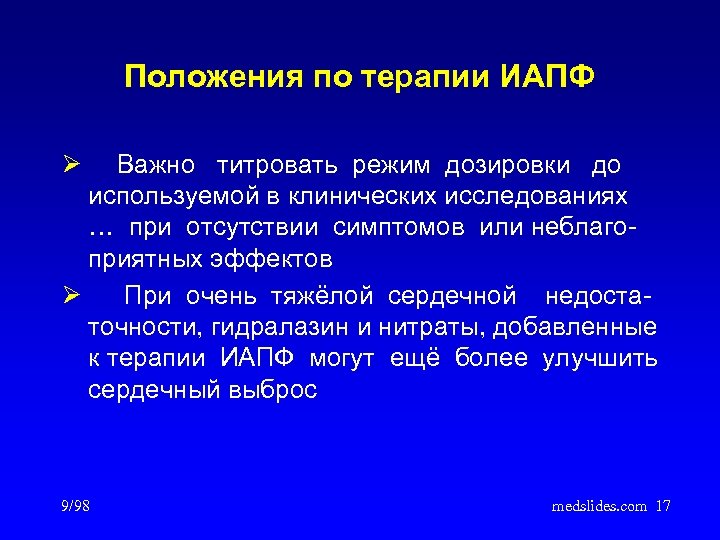 Положения по терапии ИАПФ

➢ Важно титровать режим дозировки до используемой в клинических исследованиях … при отсутствии симптомов или неблагоприятных эффектов

➢ При очень тяжёлой сердечной недостаточности, гидралазин и нитраты, добавленные к терапии ИАПФ могут ещё более улучшить сердечный выброс

9/98

medslides.com 17